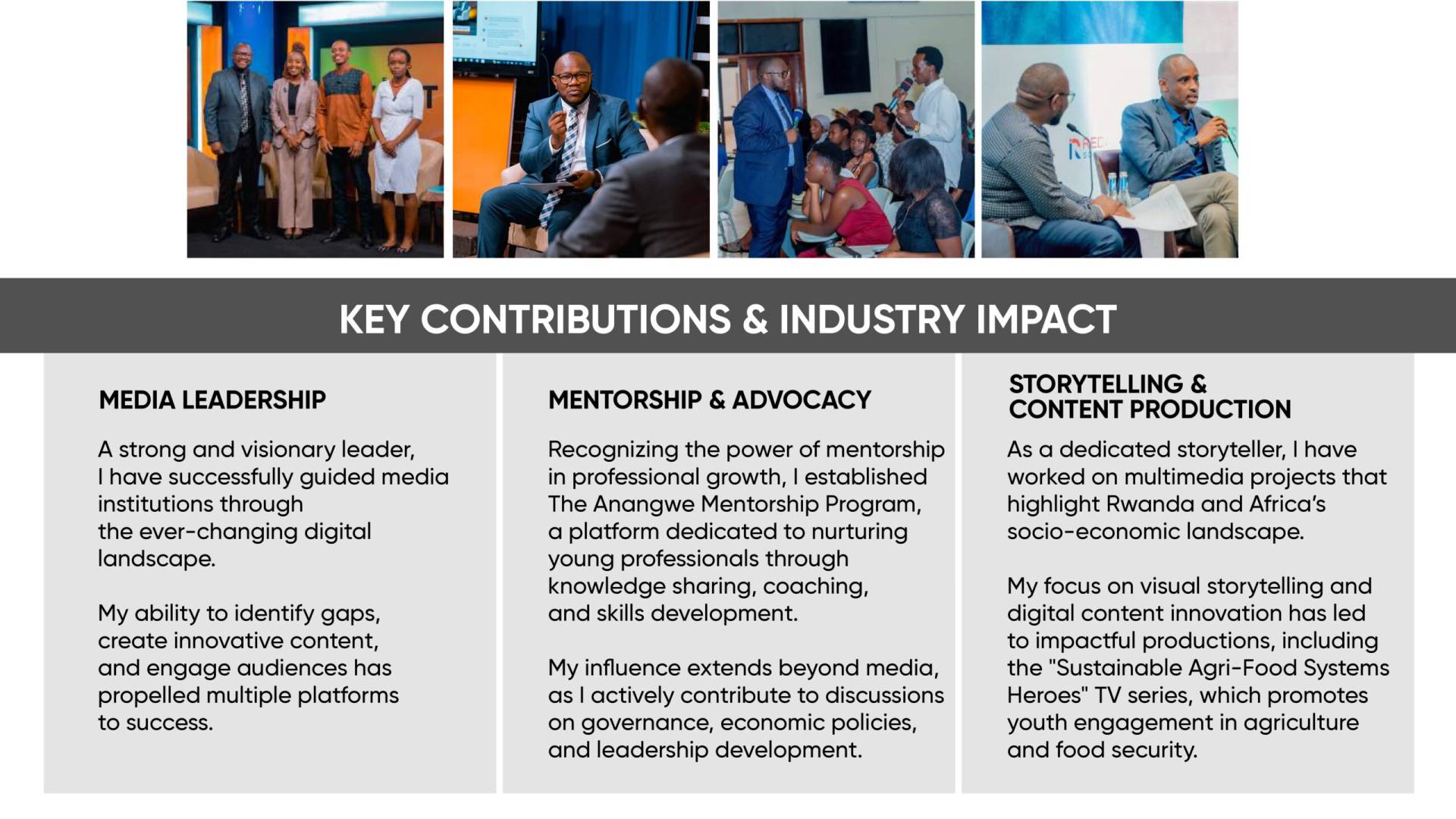 KEY CONTRIBUTIONS & INDUSTRY IMPACT

MEDIA LEADERSHIP

A strong and visionary leader, I have successfully guided media institutions through the ever-changing digital landscape.

My ability to identify gaps, create innovative content, and engage audiences has propelled multiple platforms to success.

MENTORSHIP & ADVOCACY

Recognizing the power of mentorship in professional growth, I established The Anangwe Mentorship Program, a platform dedicated to nurturing young professionals through knowledge sharing, coaching, and skills development.

My influence extends beyond media, as I actively contribute to discussions on governance, economic policies, and leadership development.

STORYTELLING & CONTENT PRODUCTION

As a dedicated storyteller, I have worked on multimedia projects that highlight Rwanda and Africa's socio-economic landscape.

My focus on visual storytelling and digital content innovation has led to impactful productions, including the "Sustainable Agri-Food Systems Heroes" TV series, which promotes youth engagement in agriculture and food security.